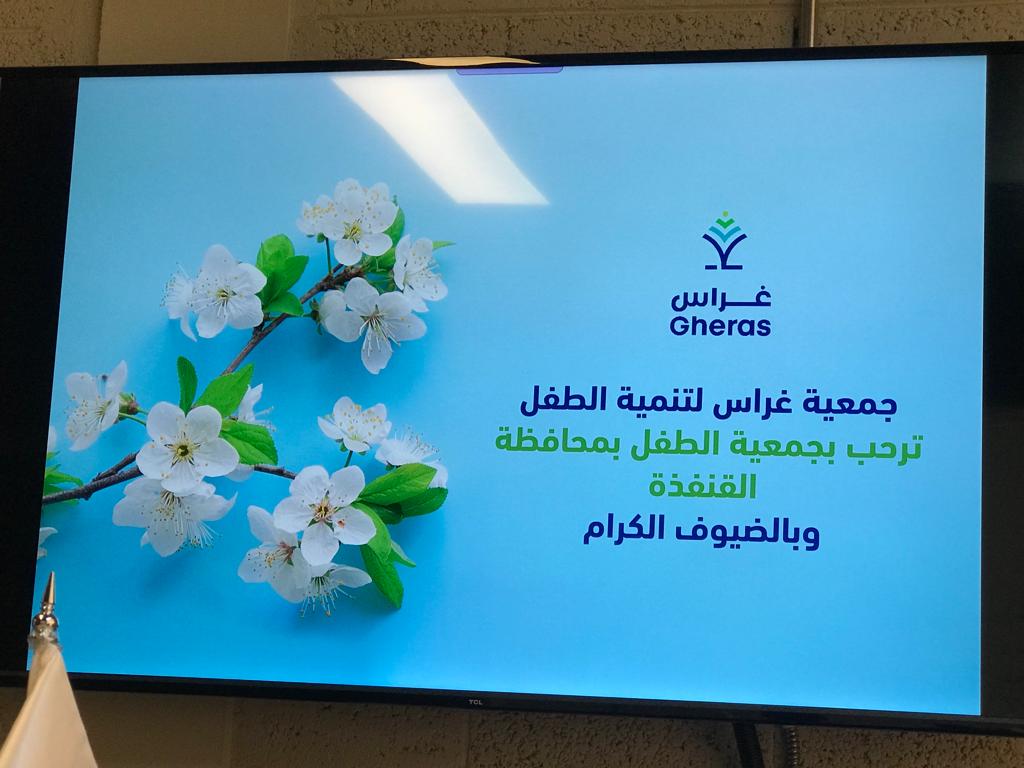 غراس
Gheras

جمعية غراس لتنمية الطفل
ترحب بجمعية الطفل بمحافظة القنفذة
وبالضيوف الكرام

TCL